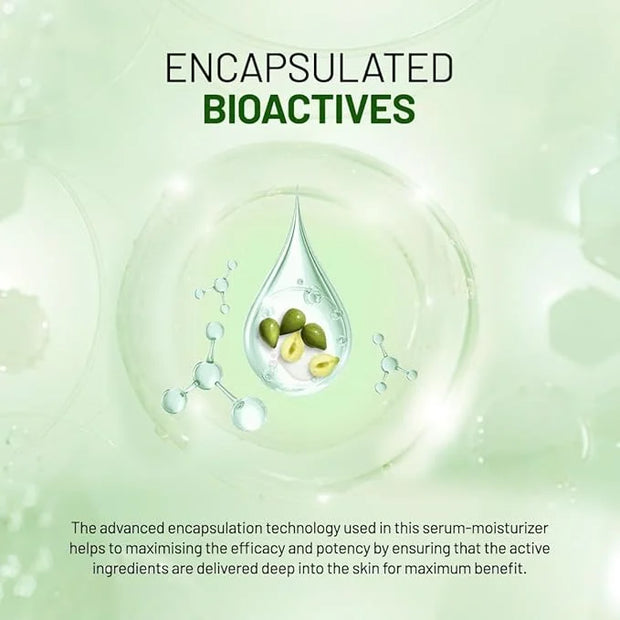 ENCAPSULATED
BIOACTIVES

The advanced encapsulation technology used in this serum-moisturizer helps to maximising the efficacy and potency by ensuring that the active ingredients are delivered deep into the skin for maximum benefit.